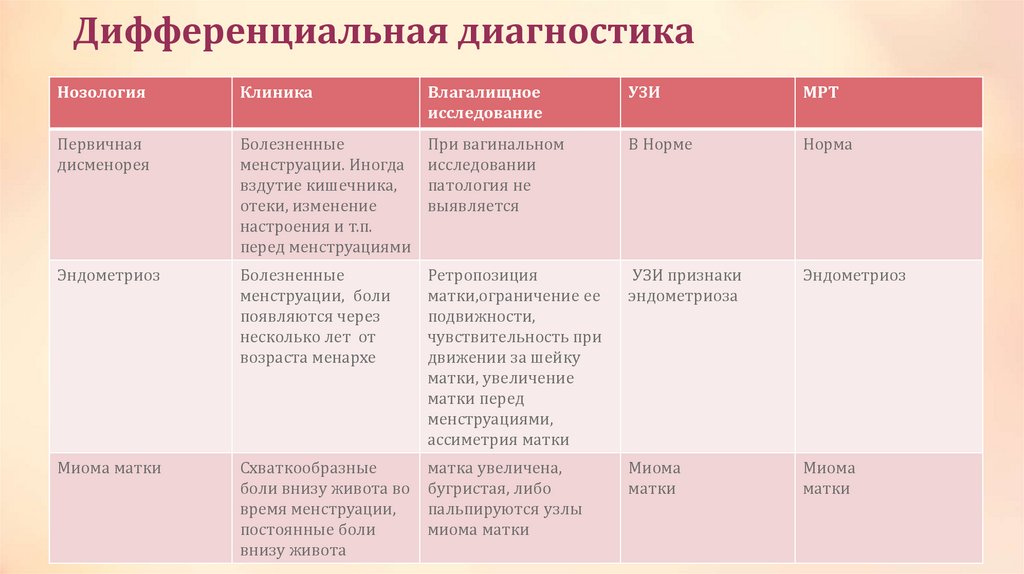 Дифференциальная диагностика

| Нозология | Клиника | Влагалищное исследование | УЗИ | МРТ |
|---|---|---|---|---|
| Первичная дисменорея | Болезненные менструации. Иногда вздутие кишечника, отеки, изменение настроения и т.п. перед менструациями | При вагинальном исследовании патология не выявляется | В Норме | Норма |
| Эндометриоз | Болезненные менструации, боли появляются через несколько лет от возраста менархе | Ретропозиция матки,ограничение ее подвижности, чувствительность при движении за шейку матки, увеличение матки перед менструациями, ассиметрия матки | УЗИ признаки эндометриоза | Эндометриоз |
| Миома матки | Схваткообразные боли внизу живота во время менструации, постоянные боли внизу живота | матка увеличена, бугристая, либо пальпируются узлы миома матки | Миома матки | Миома матки |